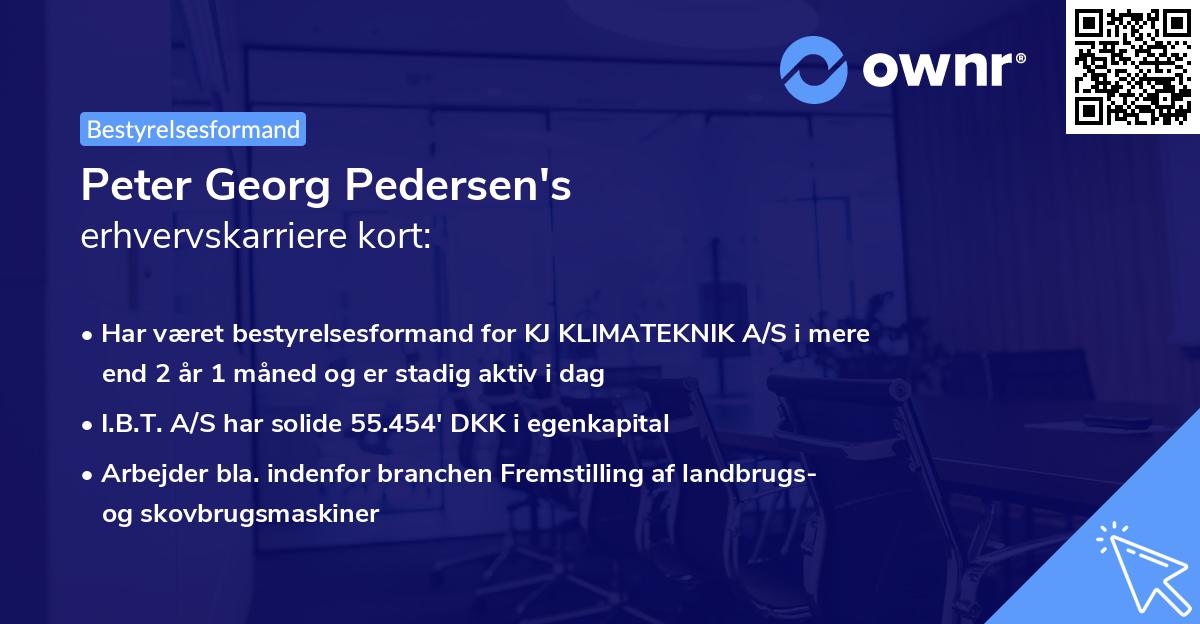 ownr®

Bestyrelsesformand

Peter Georg Pedersen's
erhvervskarriere kort:

• Har været bestyrelsesformand for KJ KLIMATEKNIK A/S i mere end 2 år 1 måned og er stadig aktiv i dag

• I.B.T. A/S har solide 55.454' DKK i egenkapital

• Arbejder bla. indenfor branchen Fremstilling af landbrugs- og skovbrugsmaskiner